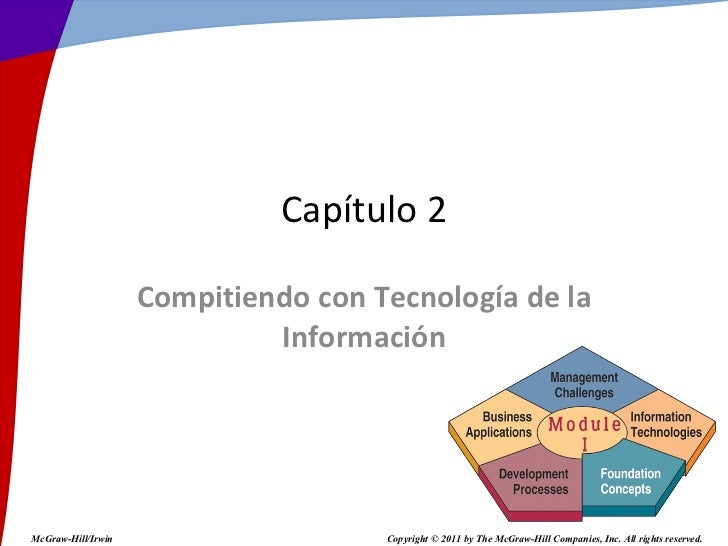 Capítulo 2

Compitiendo con Tecnología de la Información

Management Challenges

Business Applications

Module I

Information Technologies

Development Processes

Foundation Concepts

McGraw-Hill/Irwin

Copyright © 2011 by The McGraw-Hill Companies, Inc. All rights reserved.